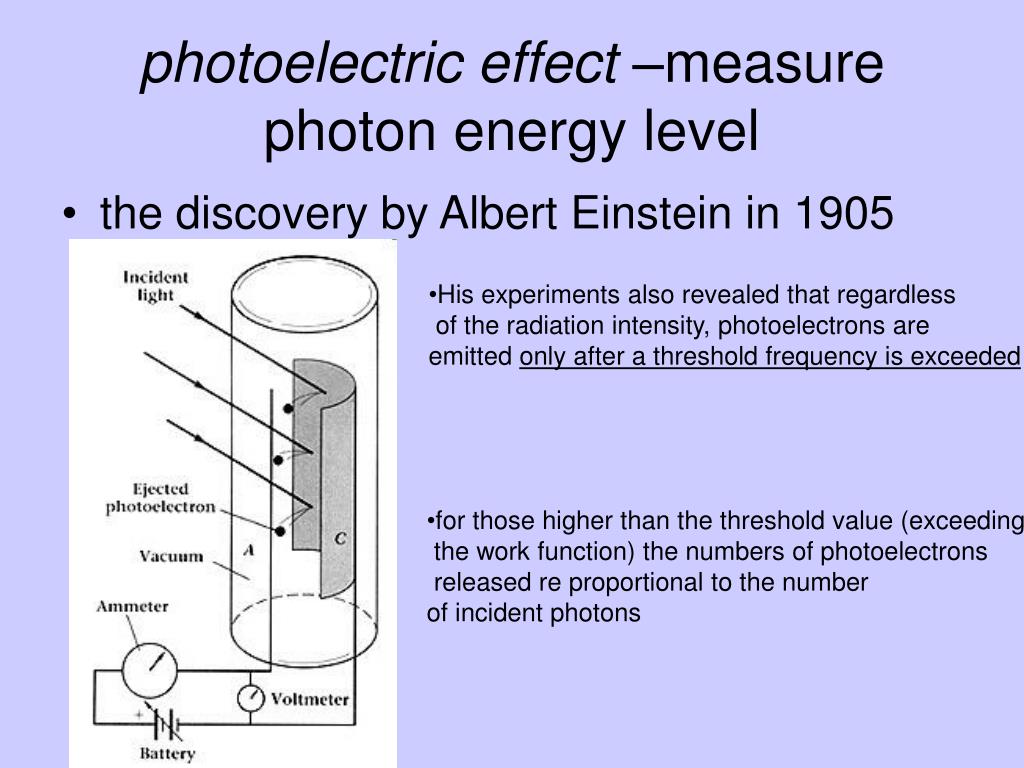 photoelectric effect –measure photon energy level

• the discovery by Albert Einstein in 1905

Incident light

Ejected photoelectron

Vacuum

A

C

Ammeter

Voltmeter

+

Battery

•His experiments also revealed that regardless of the radiation intensity, photoelectrons are emitted only after a threshold frequency is exceeded

•for those higher than the threshold value (exceeding the work function) the numbers of photoelectrons released re proportional to the number of incident photons